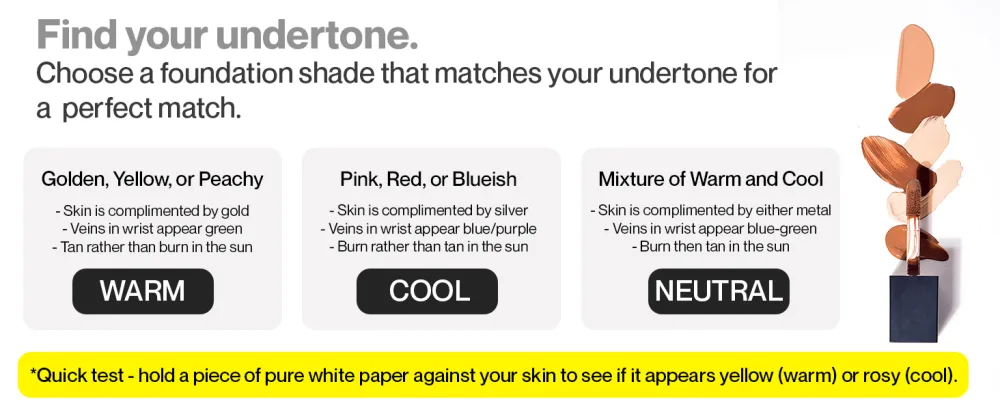 Find your undertone.
Choose a foundation shade that matches your undertone for a perfect match.

Golden, Yellow, or Peachy
- Skin is complimented by gold
- Veins in wrist appear green
- Tan rather than burn in the sun
WARM

Pink, Red, or Blueish
- Skin is complimented by silver
- Veins in wrist appear blue/purple
- Burn rather than tan in the sun
COOL

Mixture of Warm and Cool
- Skin is complimented by either metal
- Veins in wrist appear blue-green
- Burn then tan in the sun
NEUTRAL

*Quick test - hold a piece of pure white paper against your skin to see if it appears yellow (warm) or rosy (cool).